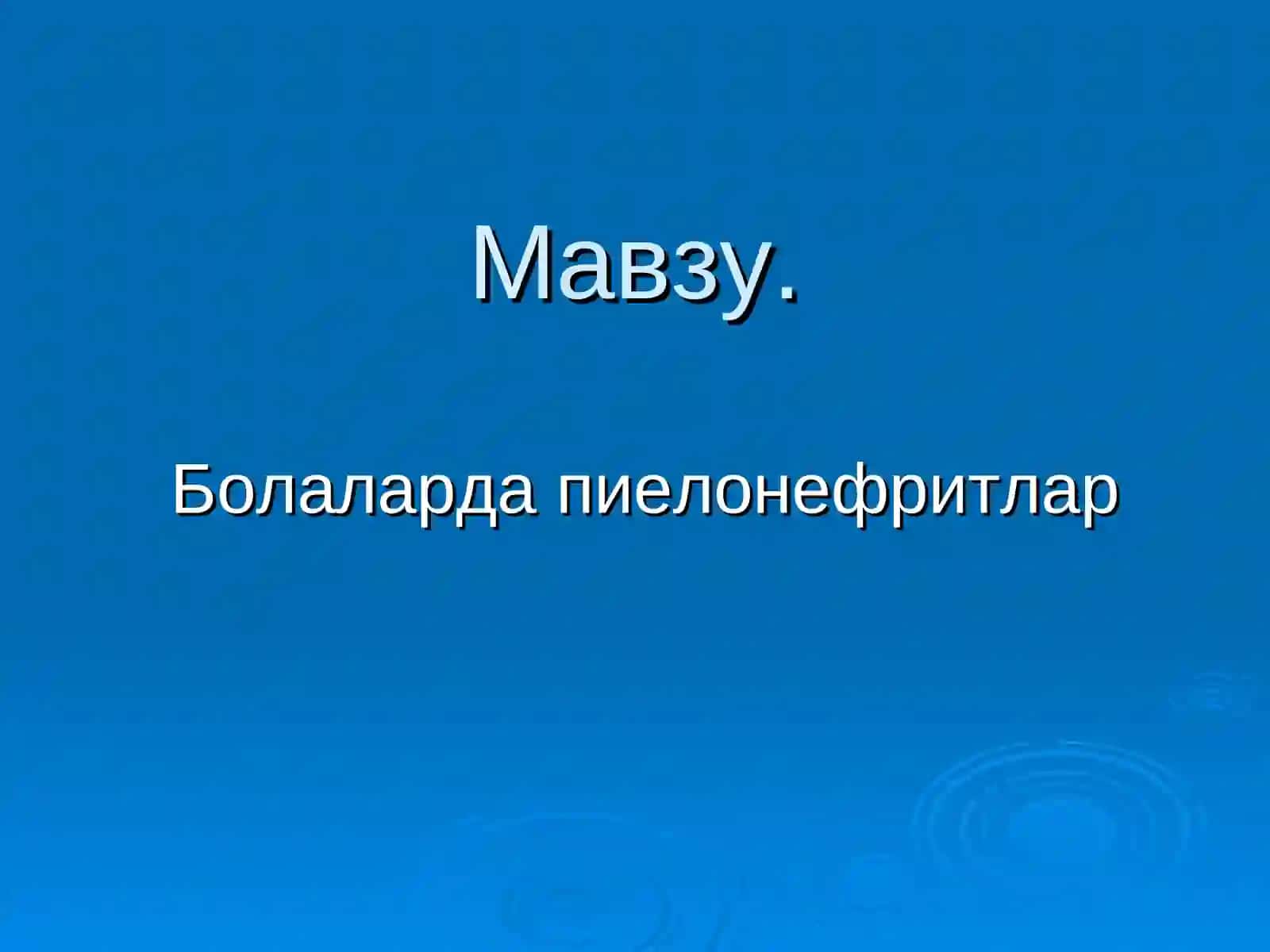 Мавзу.

Болаларда пиелонефритлар